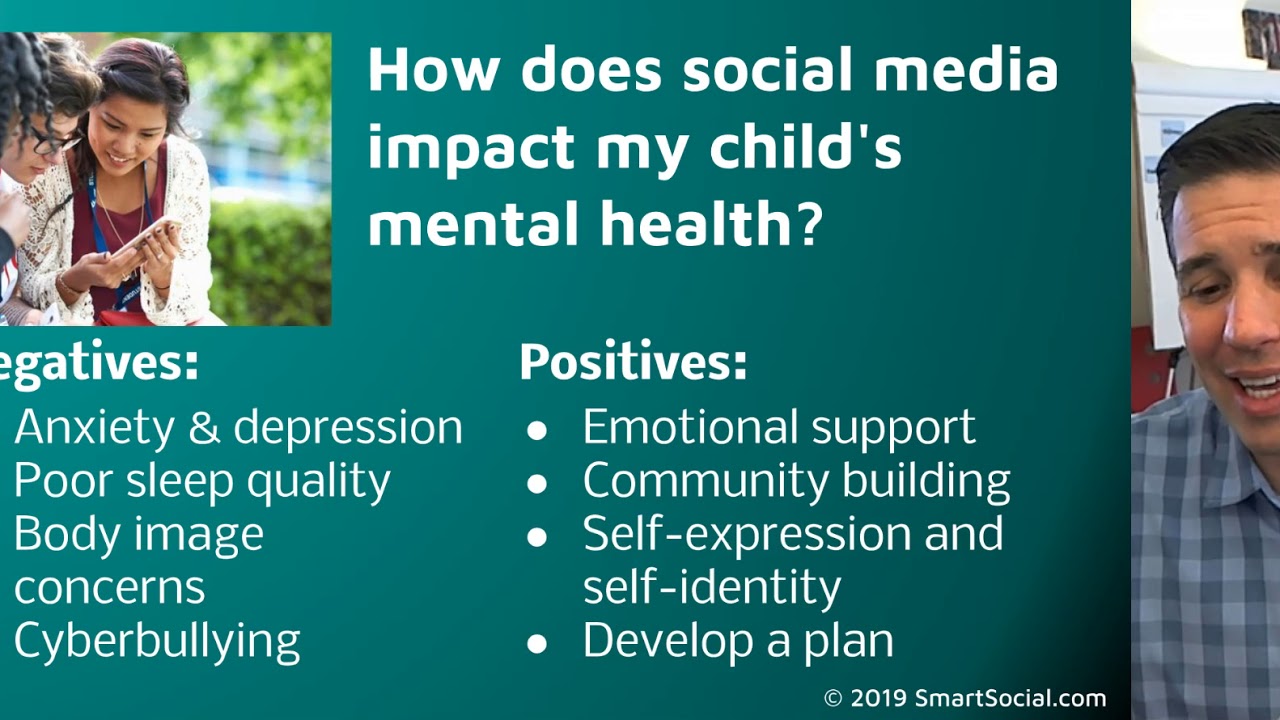 How does social media impact my child's mental health?

egatives:
Anxiety & depression
Poor sleep quality
Body image concerns
Cyberbullying

Positives:
- Emotional support
- Community building
- Self-expression and self-identity
- Develop a plan

© 2019 SmartSocial.com